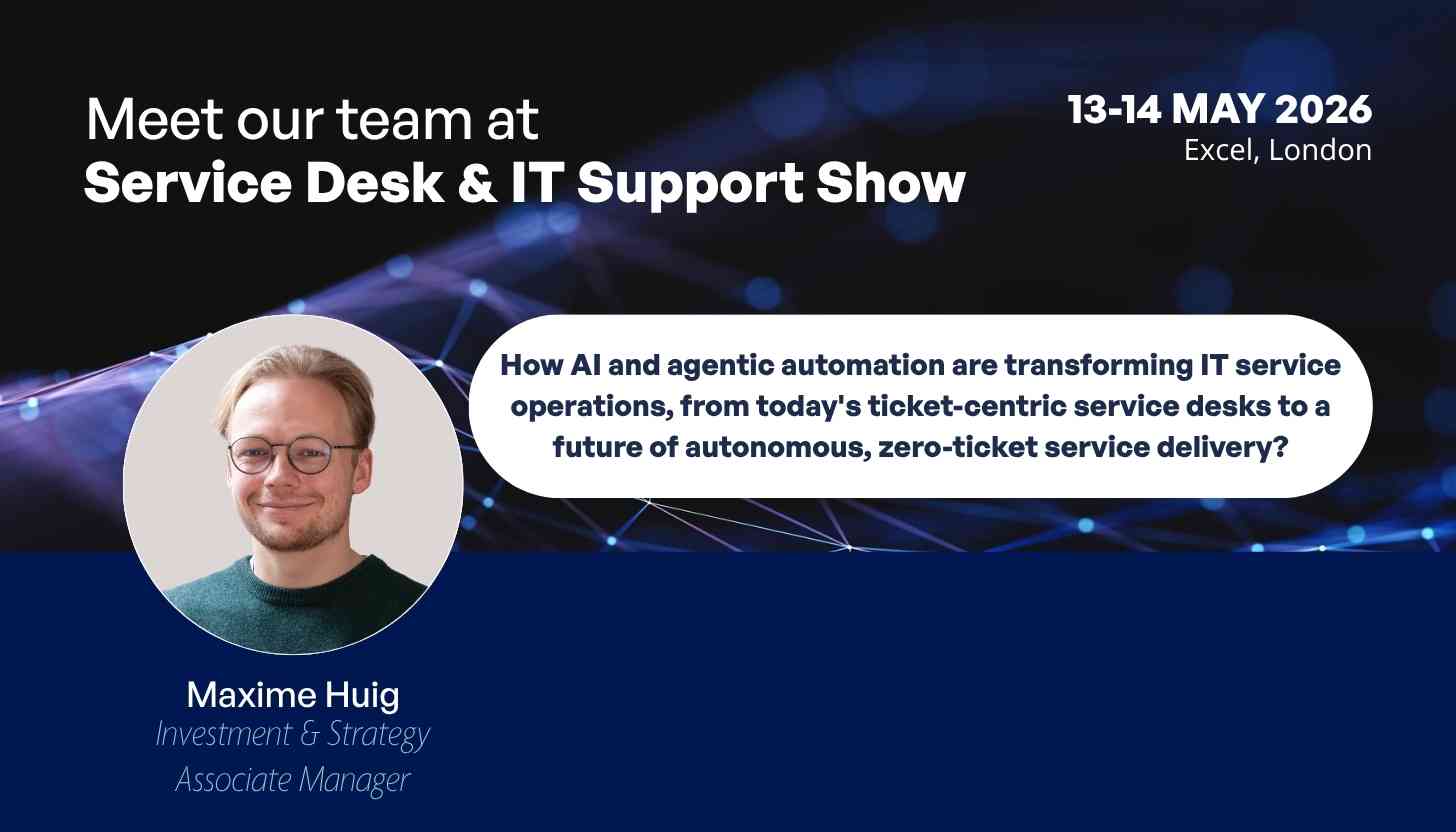 Meet our team at
Service Desk & IT Support Show

13-14 MAY 2026
Excel, London

How AI and agentic automation are transforming IT service operations, from today's ticket-centric service desks to a future of autonomous, zero-ticket service delivery?

Maxime Huig
Investment & Strategy
Associate Manager